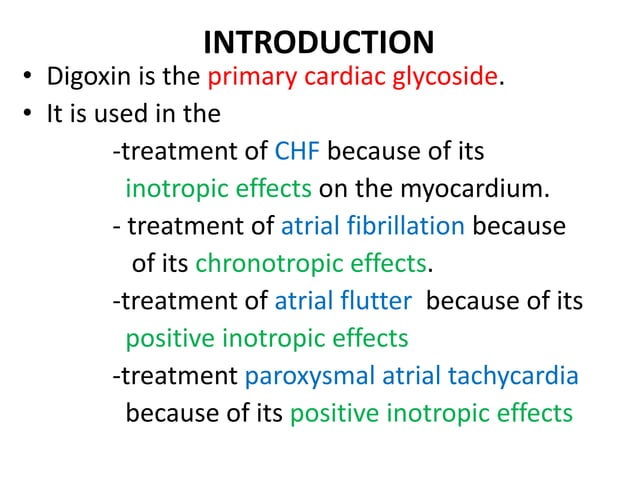 INTRODUCTION

• Digoxin is the primary cardiac glycoside.
• It is used in the
-treatment of CHF because of its inotropic effects on the myocardium.
- treatment of atrial fibrillation because of its chronotropic effects.
-treatment of atrial flutter because of its positive inotropic effects
-treatment paroxysmal atrial tachycardia because of its positive inotropic effects